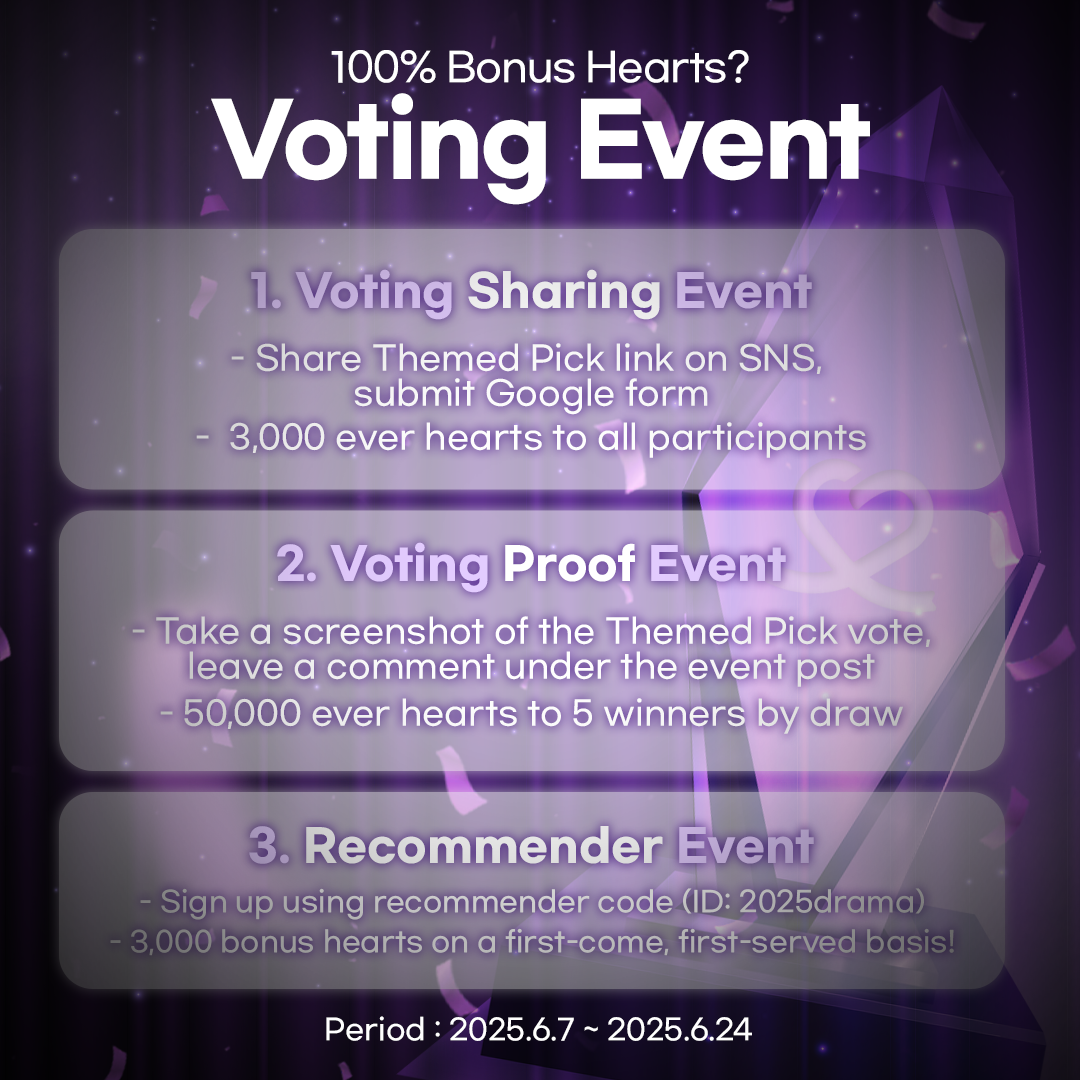 100% Bonus Hearts?
Voting Event

1. Voting Sharing Event
- Share Themed Pick link on SNS, submit Google form
- 3,000 ever hearts to all participants

2. Voting Proof Event
- Take a screenshot of the Themed Pick vote, leave a comment under the event post
- 50,000 ever hearts to 5 winners by draw

3. Recommender Event
- Sign up using recommender code (ID: 2025drama)
- 3,000 bonus hearts on a first-come, first-served basis!

Period : 2025.6.7 ~ 2025.6.24